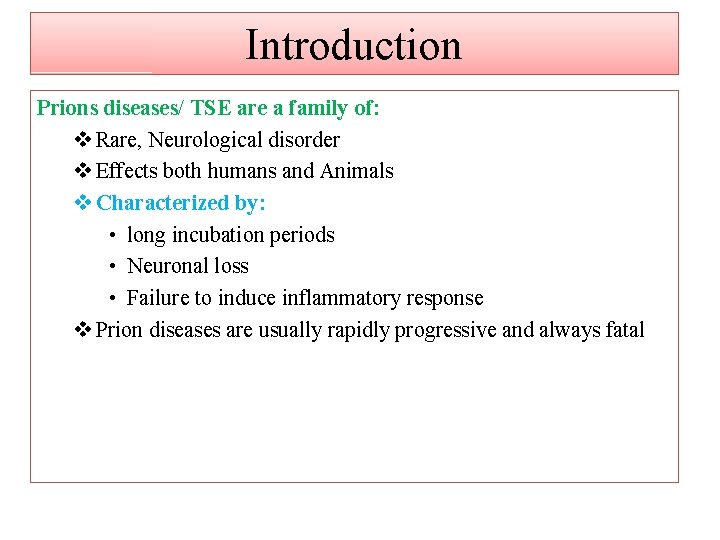 Introduction

Prions diseases/ TSE are a family of:

❖ Rare, Neurological disorder
❖ Effects both humans and Animals
❖ Characterized by:
• long incubation periods
• Neuronal loss
• Failure to induce inflammatory response
❖ Prion diseases are usually rapidly progressive and always fatal